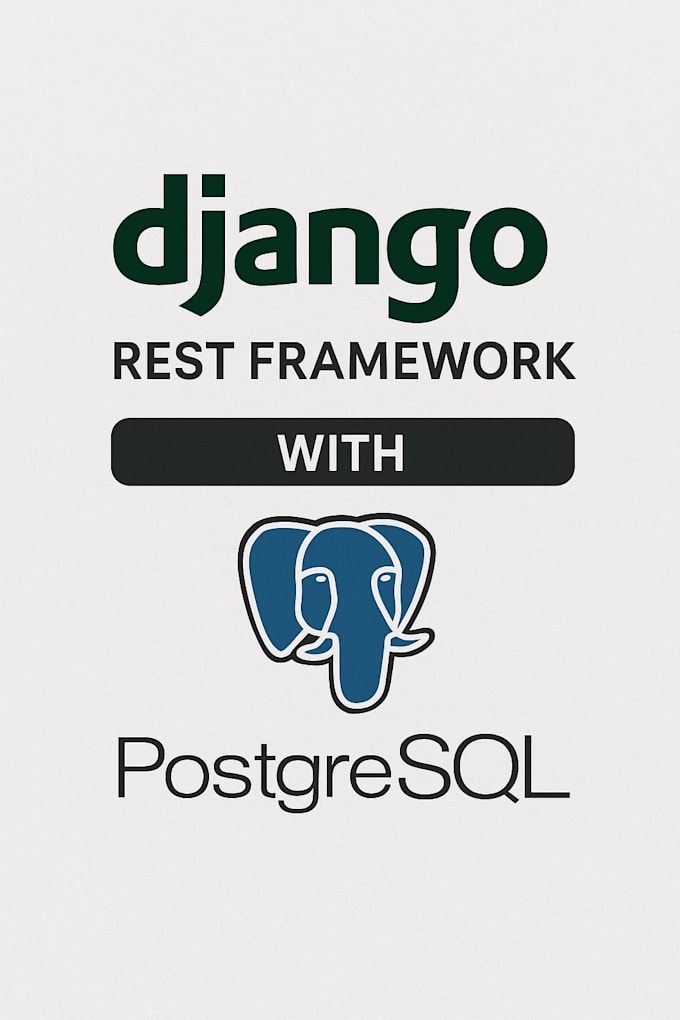 django
REST FRAMEWORK
WITH
PostgreSQL